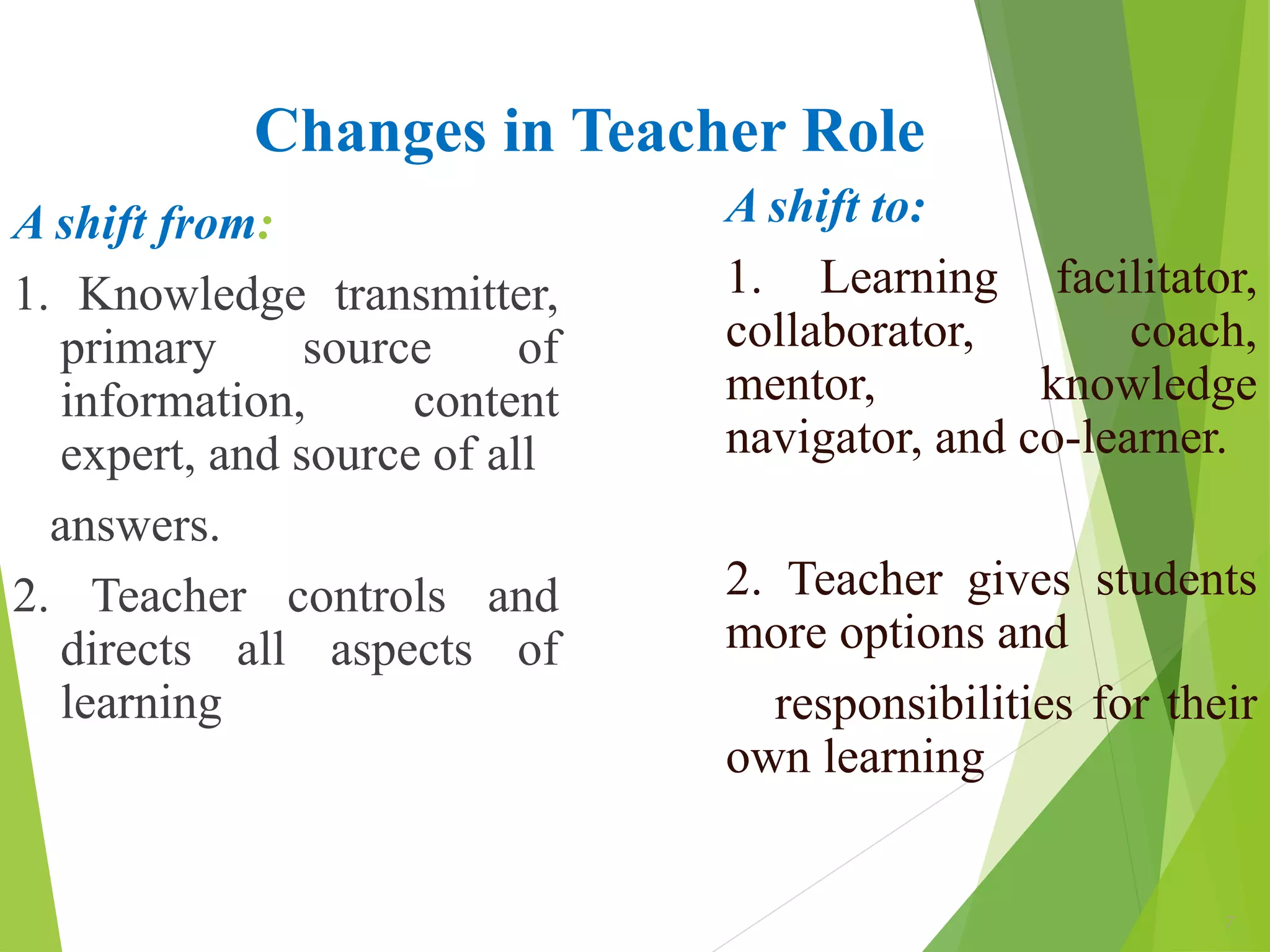 Changes in Teacher Role

A shift from:

1. Knowledge transmitter, primary source of information, content expert, and source of all answers.

2. Teacher controls and directs all aspects of learning

A shift to:

1. Learning facilitator, collaborator, coach, mentor, knowledge navigator, and co-learner.

2. Teacher gives students more options and responsibilities for their own learning